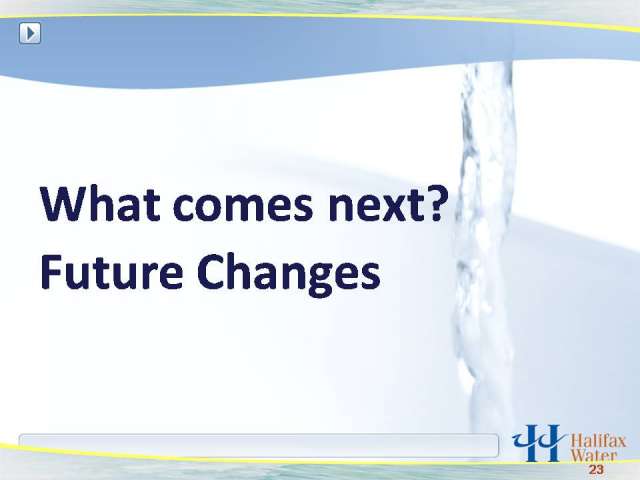 What comes next?
Future Changes

Halifax Water
23